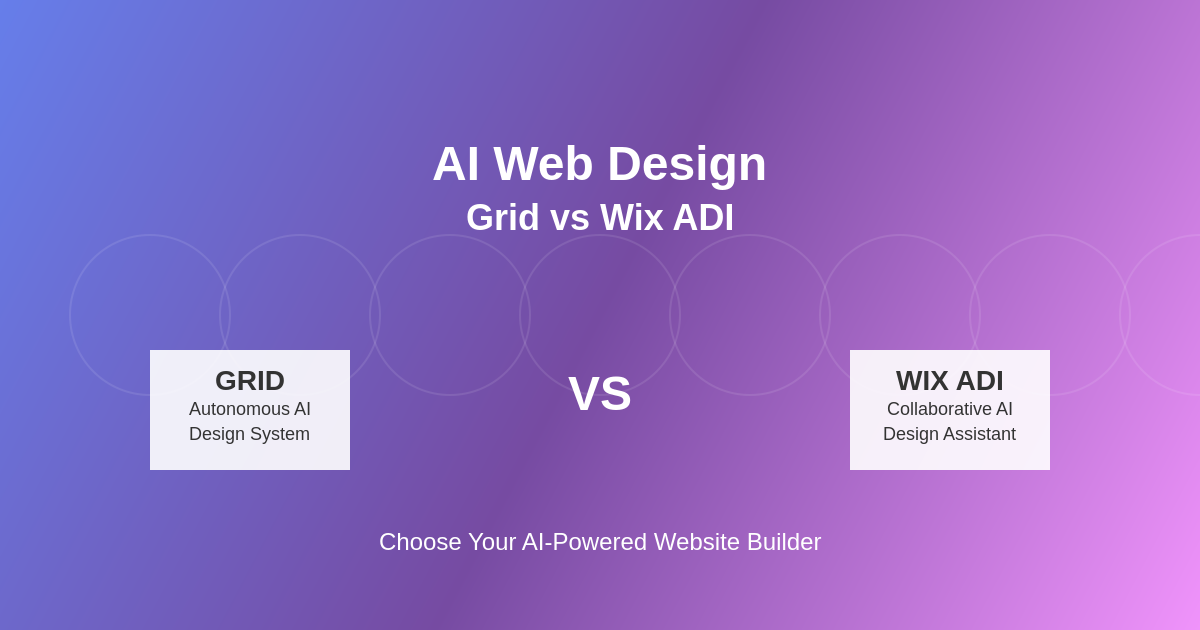 AI Web Design

Grid vs Wix ADI

GRID
Autonomous AI
Design System

VS

WIX ADI
Collaborative AI
Design Assistant

Choose Your AI-Powered Website Builder